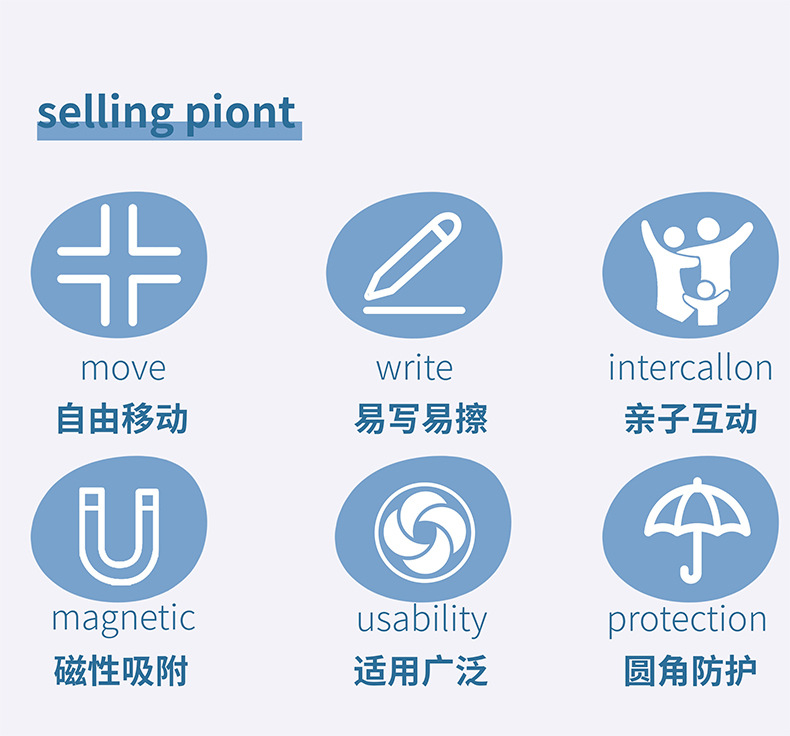 selling piont

move
自由移动

write
易写易擦

intercallon
亲子互动

magnetic
磁性吸附

usability
适用广泛

protection
圆角防护